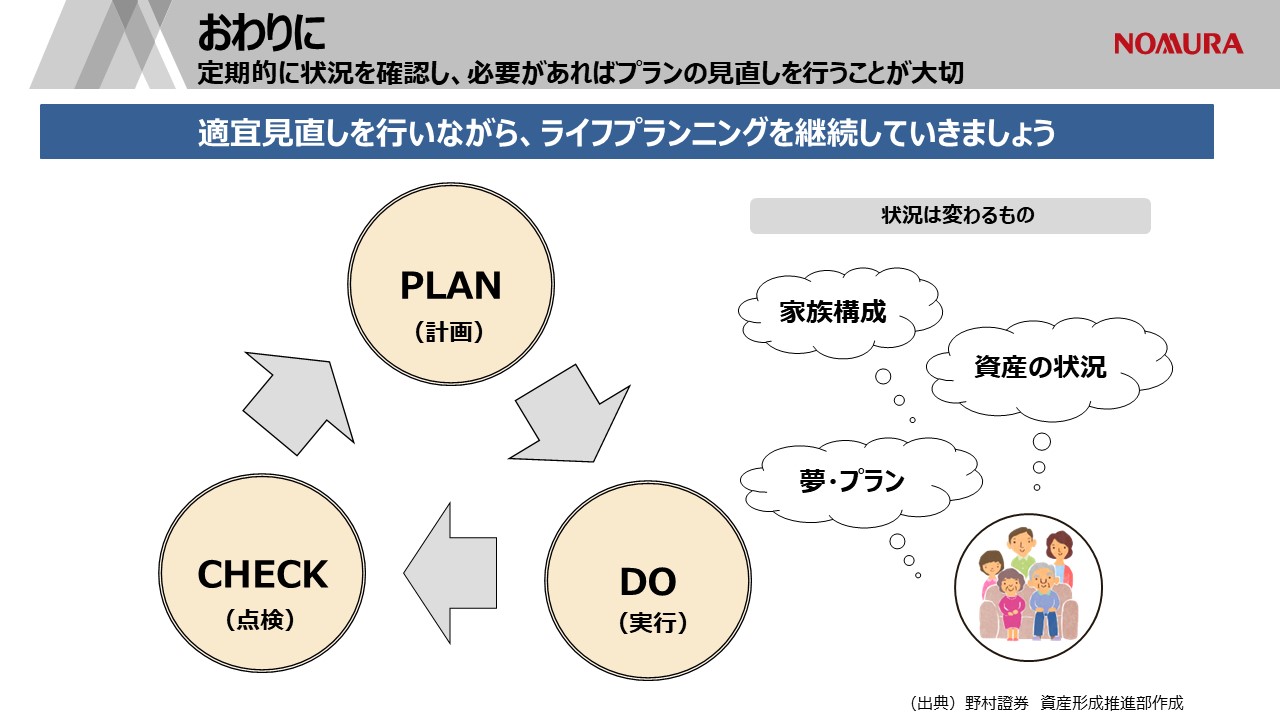 おわりに
定期的に状況を確認し、必要があればプランの見直しを行うことが大切

NOMURA

適宜見直しを行いながら、ライフプランニングを継続していきましょう

PLAN
（計画）

DO
（実行）

CHECK
（点検）

状況は変わるもの

家族構成

資産の状況

夢・プラン

（出典）野村證券　資産形成推進部作成